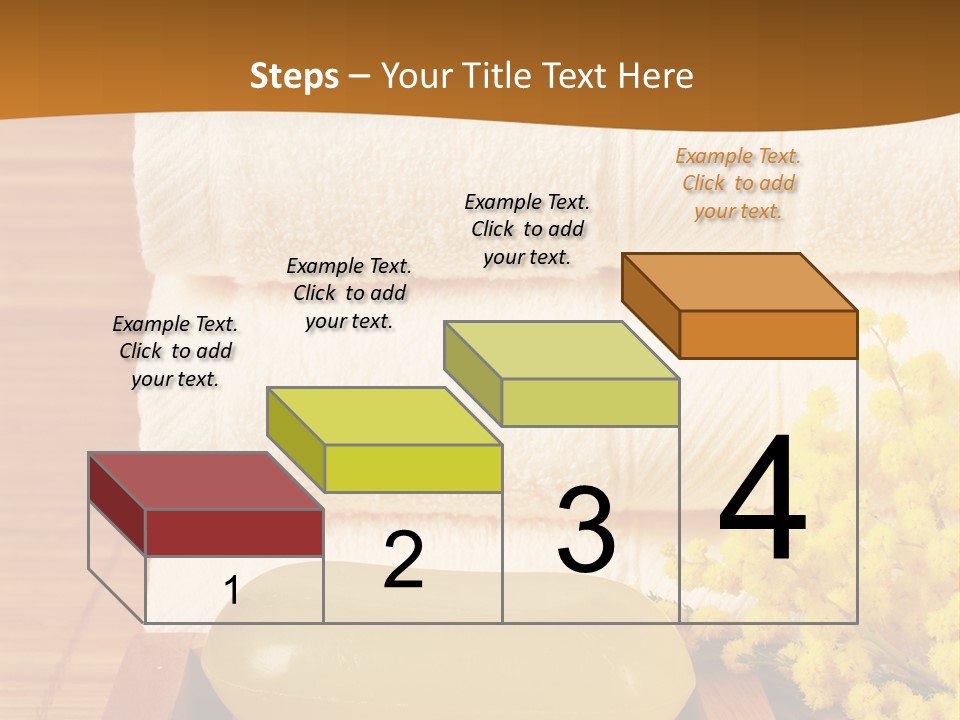 Steps – Your Title Text Here

Example Text. Click to add your text.

Example Text. Click to add your text.

Example Text. Click to add your text.

Example Text. Click to add your text.

1

2

3

4